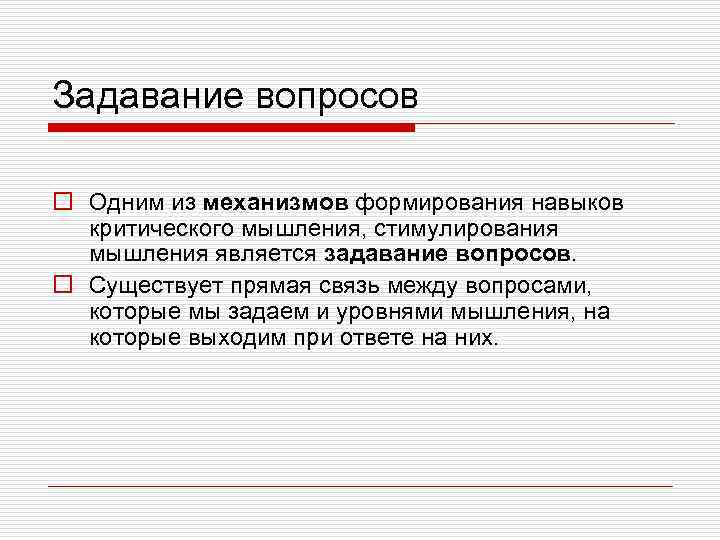 Задавание вопросов

Одним из механизмов формирования навыков критического мышления, стимулирования мышления является задавание вопросов.

Существует прямая связь между вопросами, которые мы задаем и уровнями мышления, на которые выходим при ответе на них.